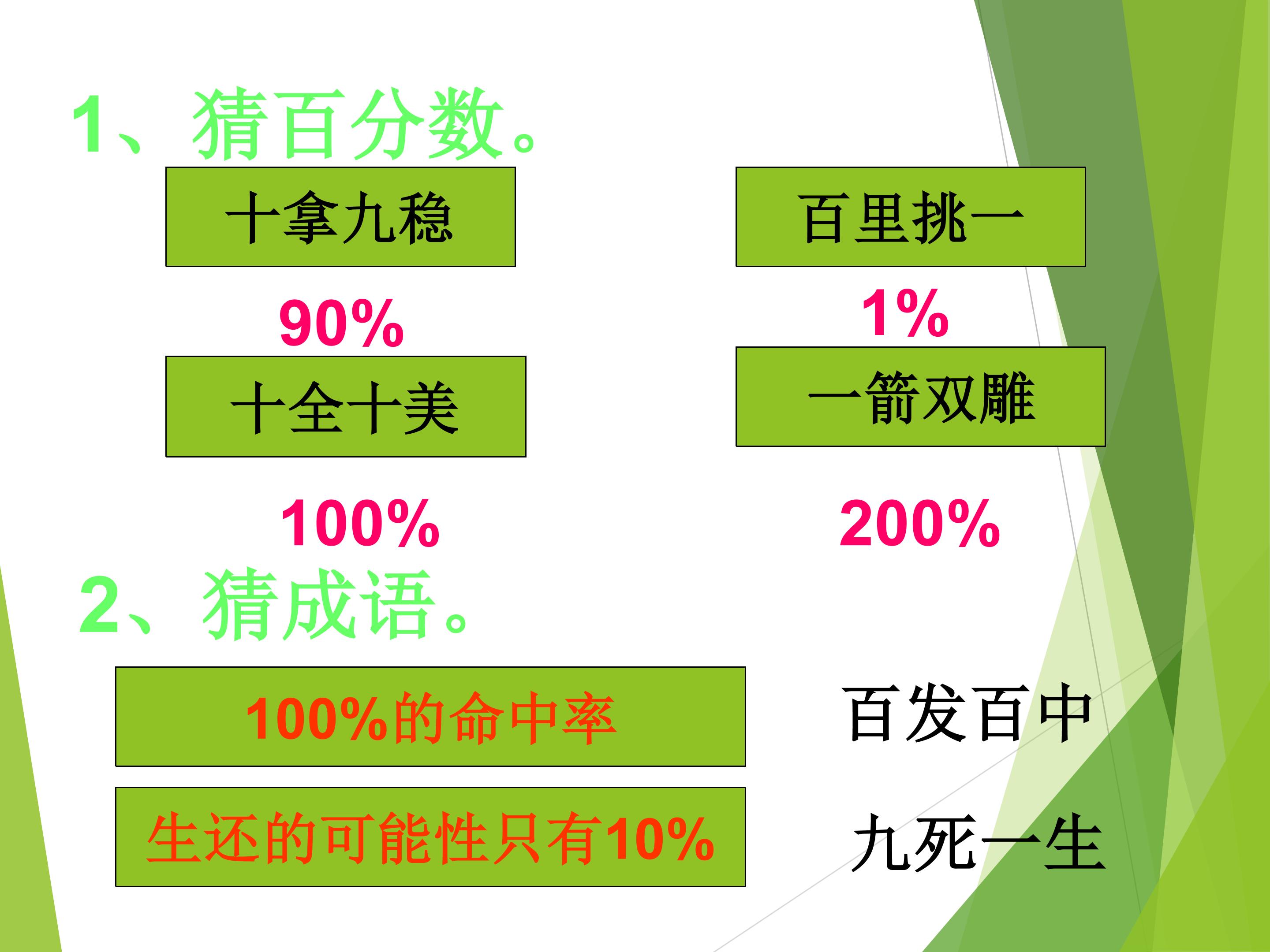 1、猜百分数。

十拿九稳

90%

十全十美

100%

百里挑一

1%

一箭双雕

200%

2、猜成语。

100%的命中率

百发百中

生还的可能性只有10%

九死一生